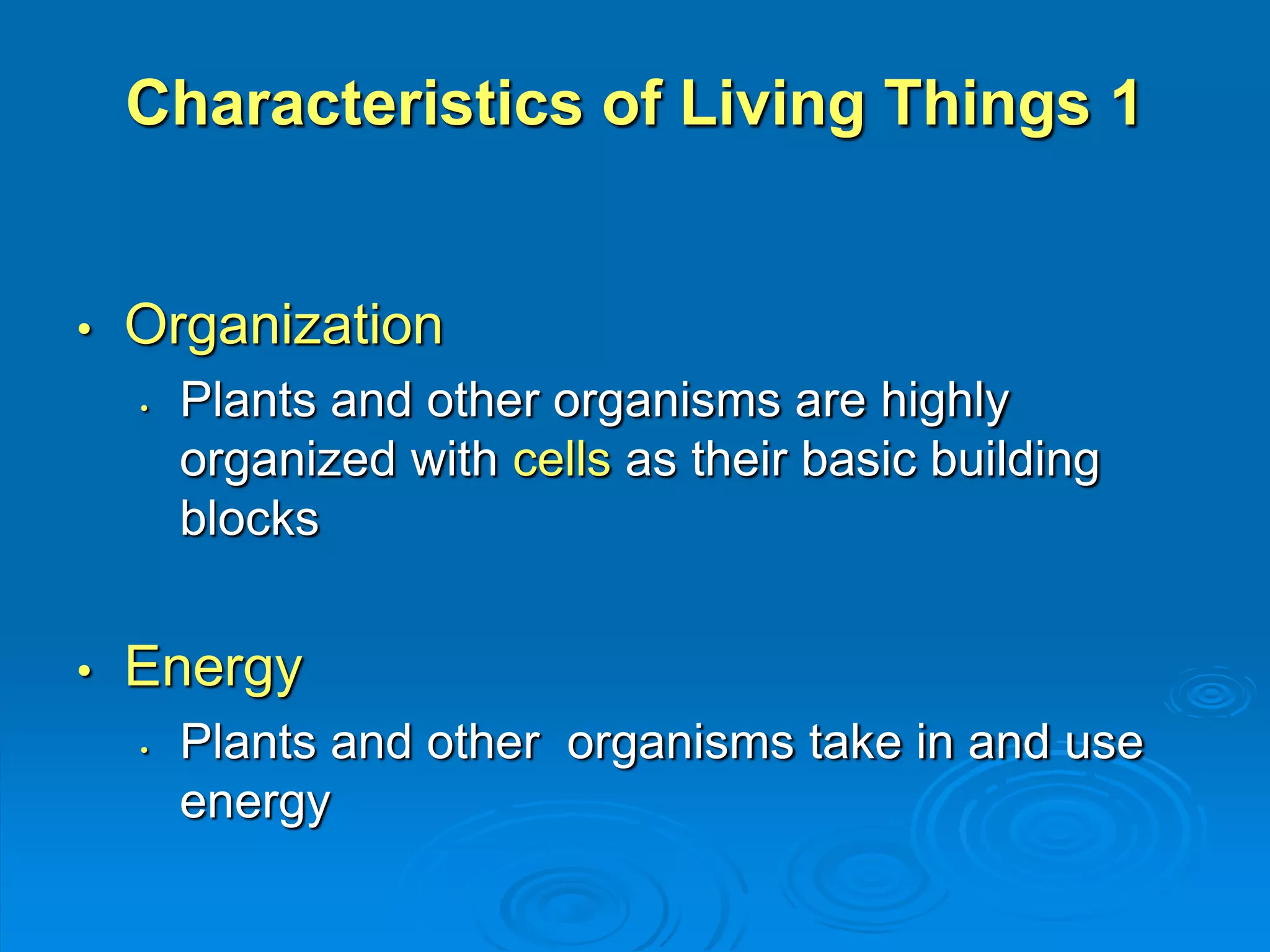 Characteristics of Living Things 1

• Organization
  • Plants and other organisms are highly organized with cells as their basic building blocks

• Energy
  • Plants and other  organisms take in and use energy